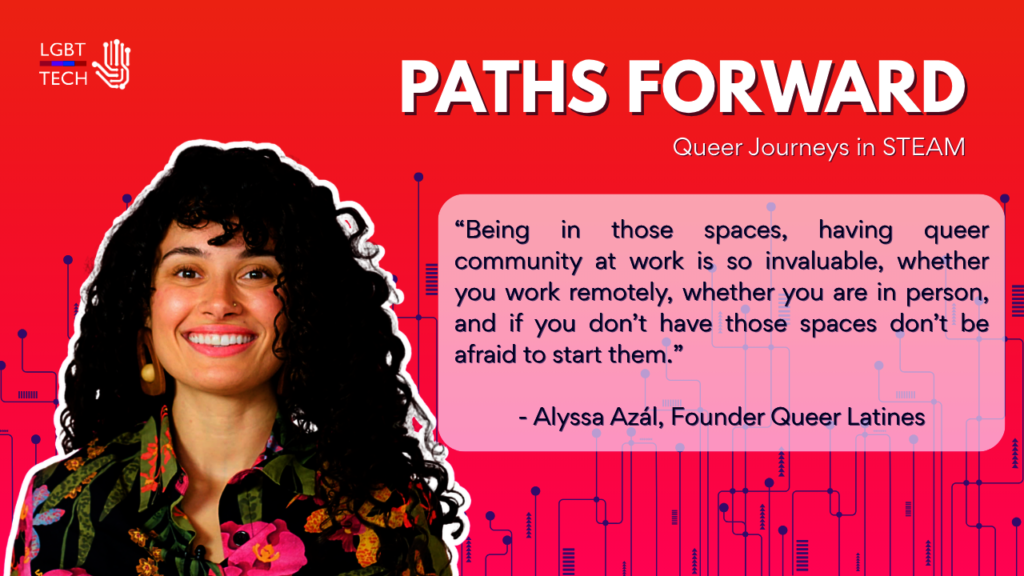 LGBT
TECH

PATHS FORWARD

Queer Journeys in STEAM

“Being in those spaces, having queer community at work is so invaluable, whether you work remotely, whether you are in person, and if you don’t have those spaces don’t be afraid to start them.”

- Alyssa Azál, Founder Queer Latines